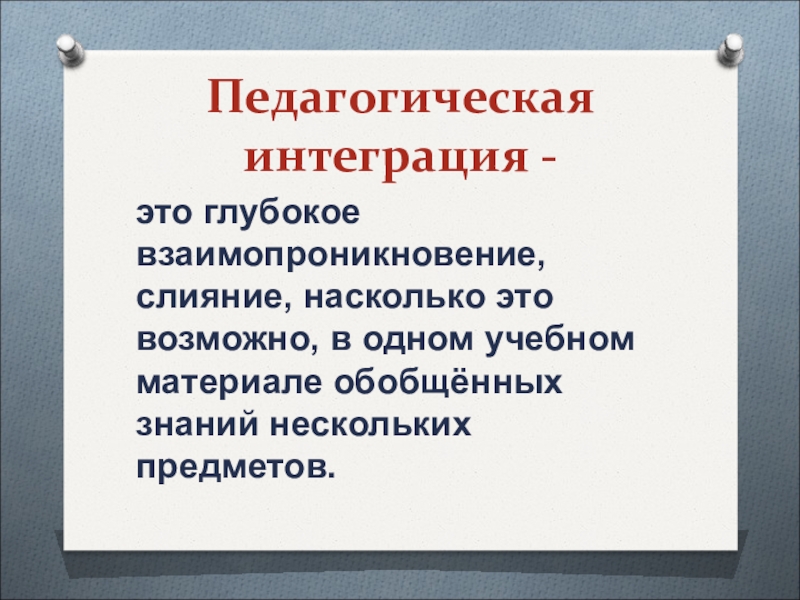 Педагогическая интеграция -

это глубокое взаимопроникновение, слияние, насколько это возможно, в одном учебном материале обобщённых знаний нескольких предметов.